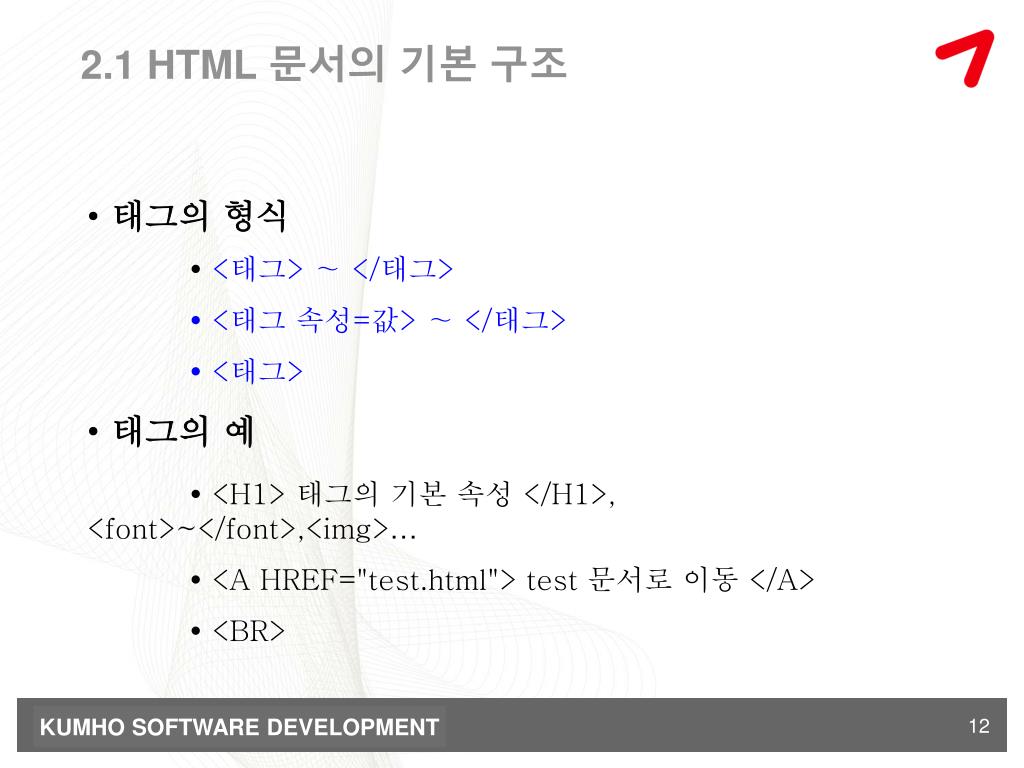 2.1 HTML 문서의 기본 구조

• 태그의 형식

• <태그> ~ </태그>

• <태그 속성=값> ~ </태그>

• <태그>

• 태그의 예

• <H1> 태그의 기본 속성 </H1>, <font>~</font>,<img>…

• <A HREF="test.html"> test 문서로 이동 </A>

• <BR>

KUMHO SOFTWARE DEVELOPMENT

12